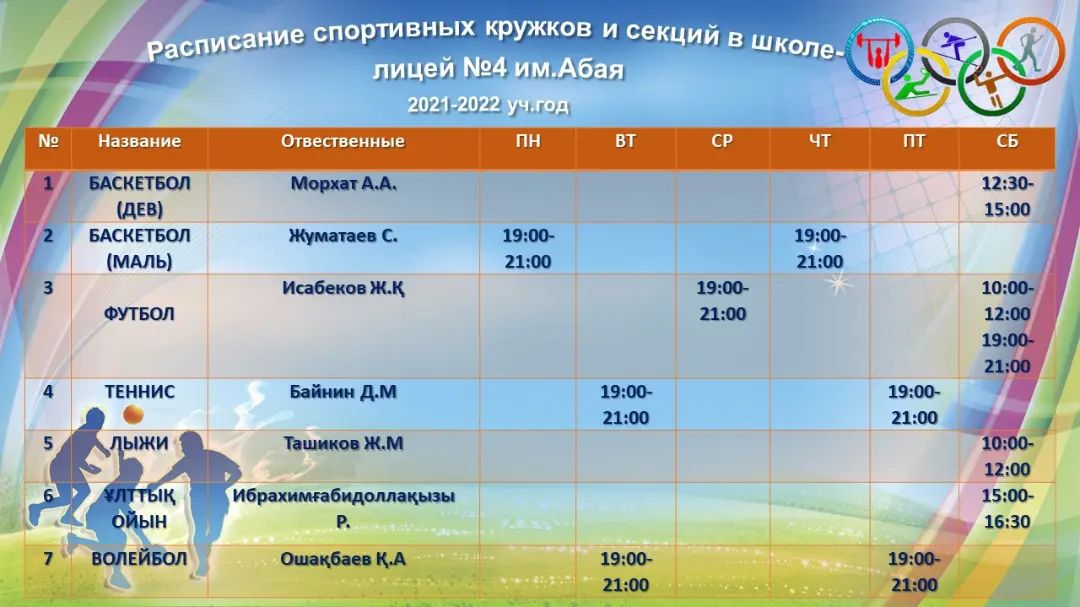 Расписание спортивных кружков и секций в школе-лицей №4 им.Абая

2021-2022 уч.год

| № | Название | Отвественные | ПН | ВТ | СР | ЧТ | ПТ | СБ |
|---|---|---|---|---|---|---|---|---|
| 1 | БАСКЕТБОЛ (ДЕВ) | Морхат А.А. | | | | | | 12:30-15:00 |
| 2 | БАСКЕТБОЛ (МАЛЬ) | Жуматаев С. | 19:00-21:00 | | | 19:00-21:00 | | |
| 3 | ФУТБОЛ | Исабеков Ж.Қ | | | 19:00-21:00 | | | 10:00-12:00 19:00-21:00 |
| 4 | ТЕННИС | Байнин Д.М | | 19:00-21:00 | | | 19:00-21:00 | |
| 5 | ЛЫЖИ | Ташиков Ж.М | | | | | | 10:00-12:00 |
| 6 | ҰЛТТЫҚ ОЙЫН | Ибрахимғабидоллақызы Р. | | | | | | 15:00-16:30 |
| 7 | ВОЛЕЙБОЛ | Ошақбаев Қ.А | | 19:00-21:00 | | | 19:00-21:00 | |